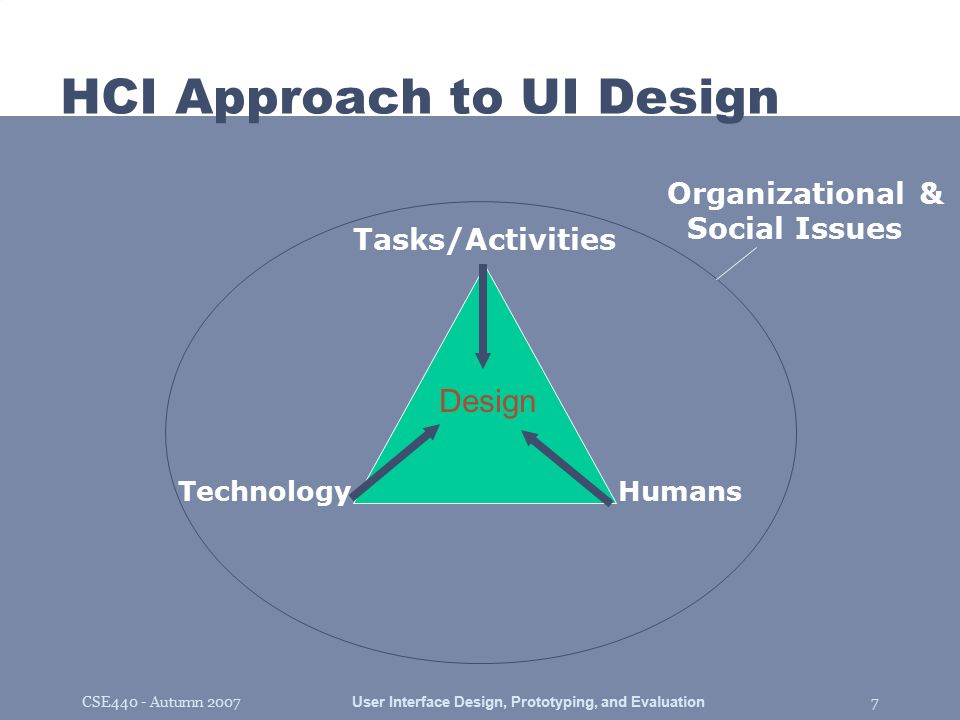 HCI Approach to UI Design

Organizational & Social Issues

Tasks/Activities

Design

Technology

Humans

CSE440 - Autumn 2007

User Interface Design, Prototyping, and Evaluation

7